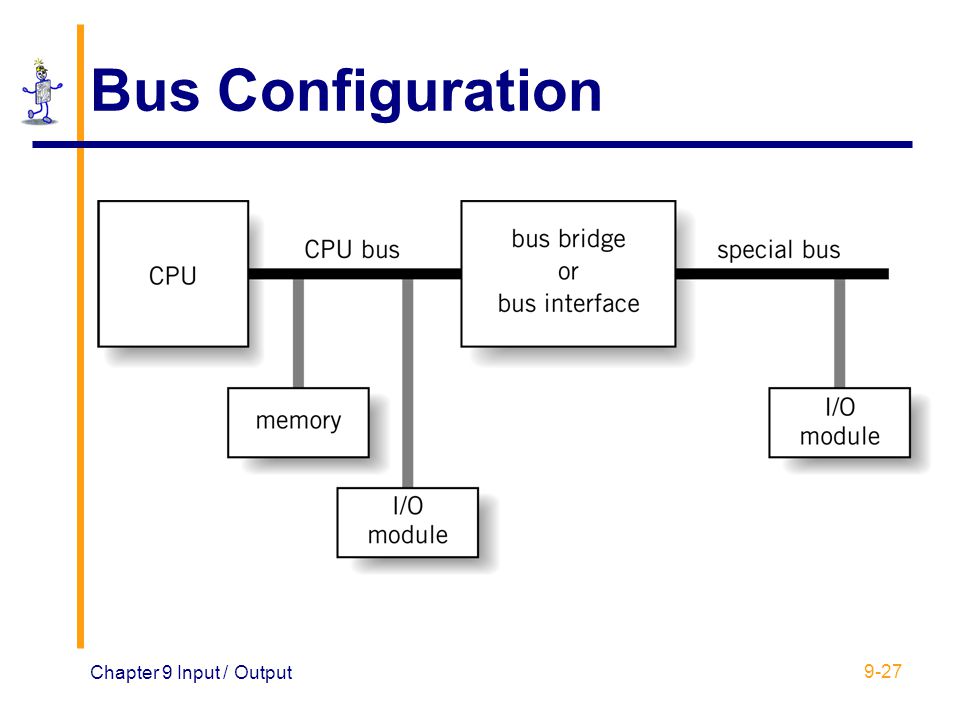 Bus Configuration

CPU

CPU bus

bus bridge
or
bus interface

special bus

memory

I/O
module

I/O
module

Chapter 9 Input / Output

9-27